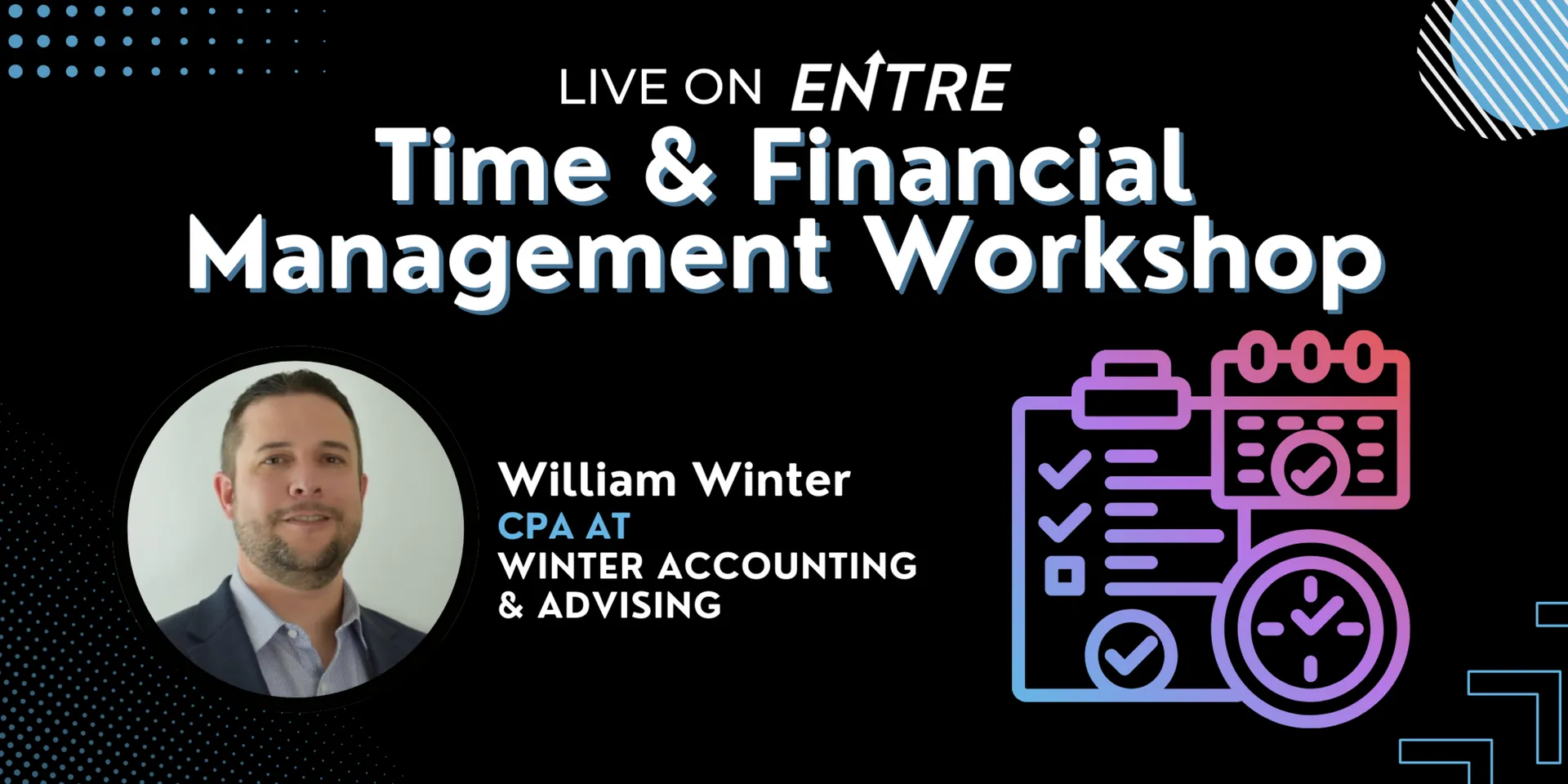 LIVE ON ENTRE
Time & Financial Management Workshop

William Winter
CPA AT
WINTER ACCOUNTING & ADVISING